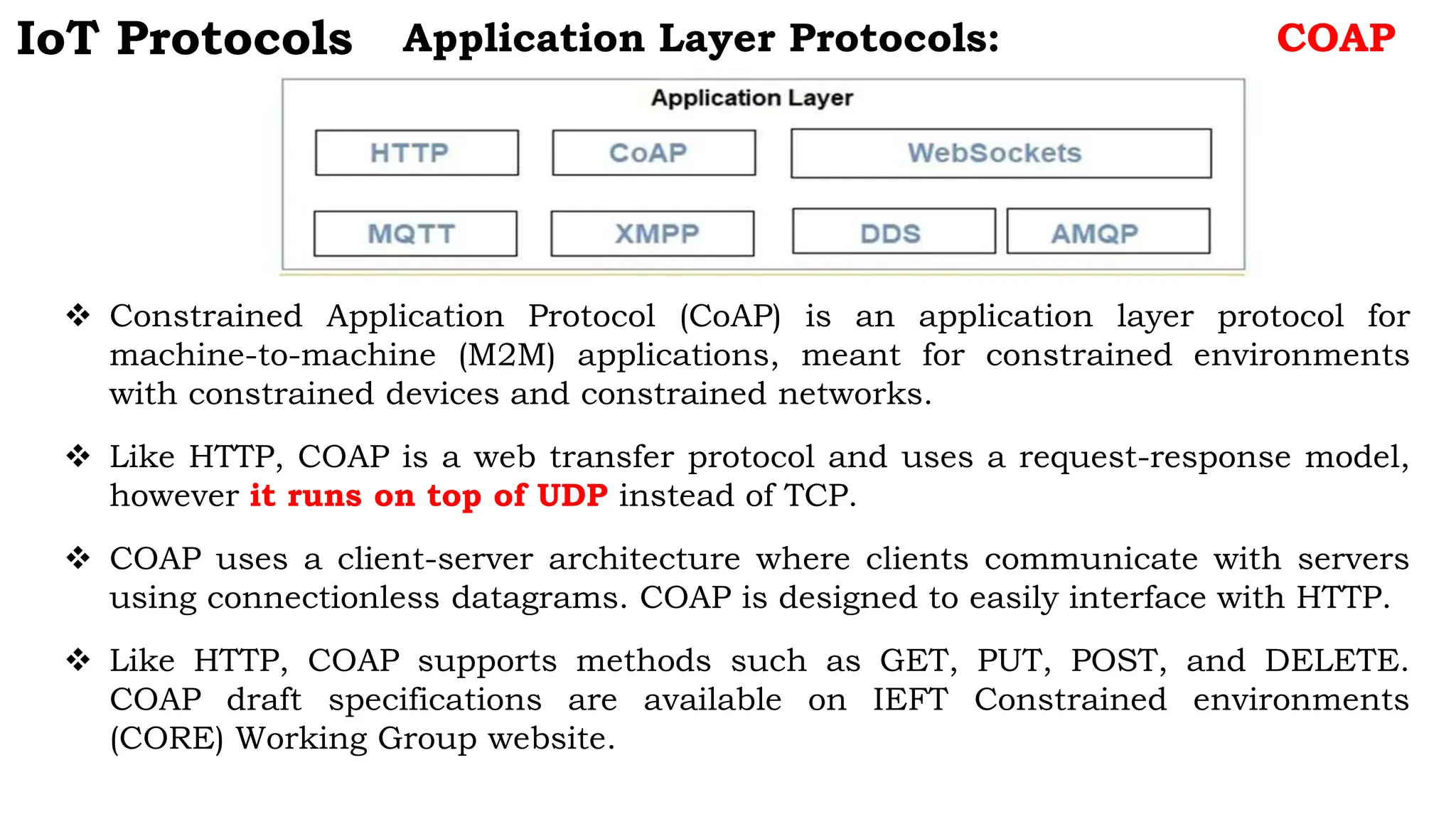 IoT Protocols Application Layer Protocols: COAP

Application Layer

HTTP

CoAP

WebSockets

MQTT

XMPP

DDS

AMQP

❖ Constrained Application Protocol (CoAP) is an application layer protocol for machine-to-machine (M2M) applications, meant for constrained environments with constrained devices and constrained networks.

❖ Like HTTP, COAP is a web transfer protocol and uses a request-response model, however it runs on top of UDP instead of TCP.

❖ COAP uses a client-server architecture where clients communicate with servers using connectionless datagrams. COAP is designed to easily interface with HTTP.

❖ Like HTTP, COAP supports methods such as GET, PUT, POST, and DELETE. COAP draft specifications are available on IEFT Constrained environments (CORE) Working Group website.